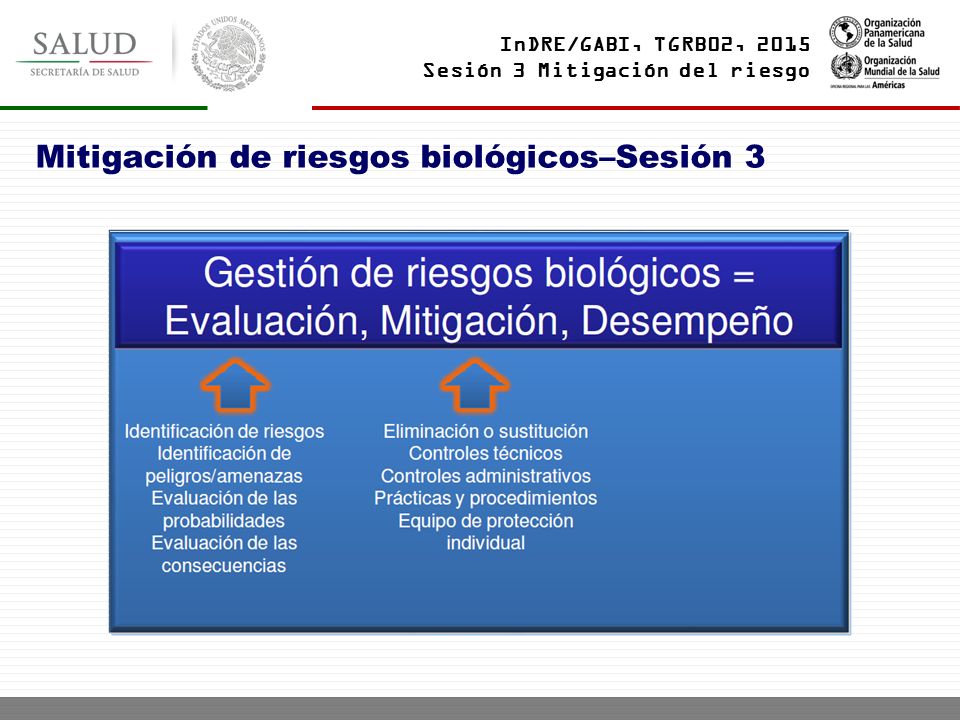 SALUD
SECRETARÍA DE SALUD

ESTADOS UNIDOS MEXICANOS

InDRE/GABI, TGRB02, 2015
Sesión 3 Mitigación del riesgo

Organización Panamericana de la Salud
Organización Mundial de la Salud
OFICINA REGIONAL PARA LAS Américas

Mitigación de riesgos biológicos–Sesión 3

Gestión de riesgos biológicos = Evaluación, Mitigación, Desempeño

Identificación de riesgos
Identificación de peligros/amenazas
Evaluación de las probabilidades
Evaluación de las consecuencias

Eliminación o sustitución
Controles técnicos
Controles administrativos
Prácticas y procedimientos
Equipo de protección individual